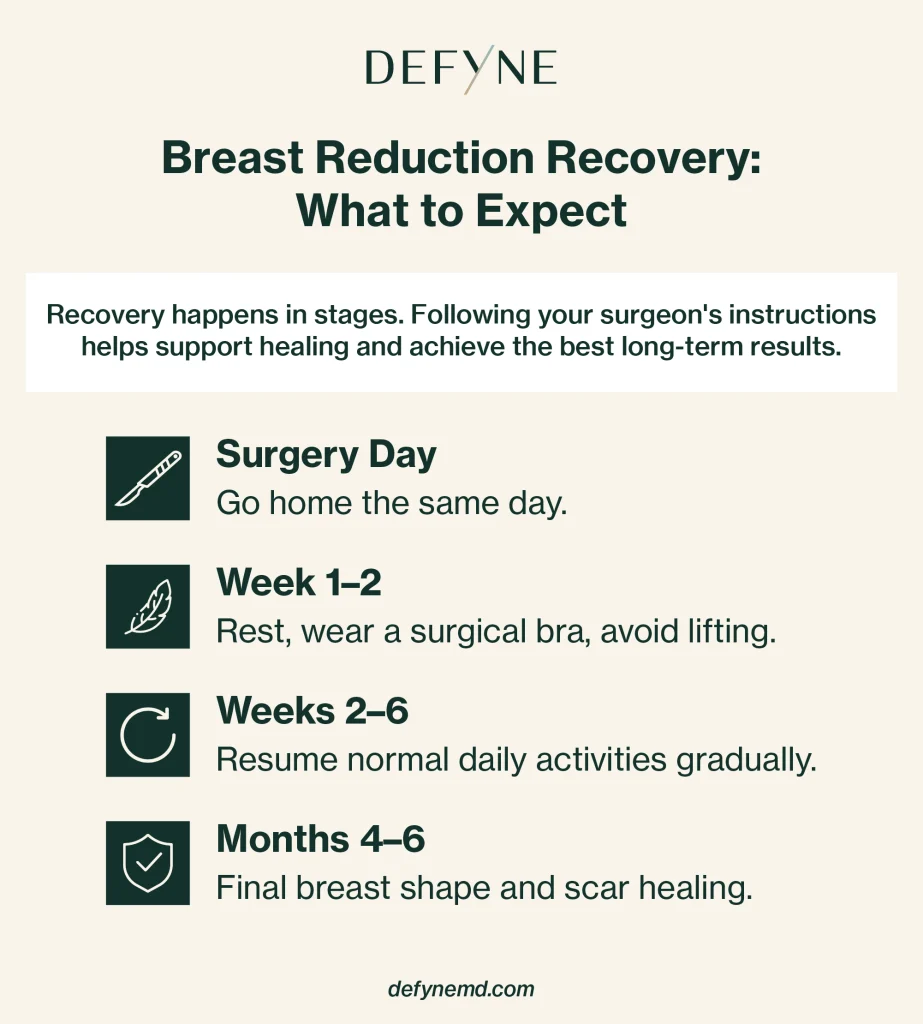 DEFYNE

Breast Reduction Recovery: What to Expect

Recovery happens in stages. Following your surgeon's instructions helps support healing and achieve the best long-term results.

Surgery Day
Go home the same day.

Week 1–2
Rest, wear a surgical bra, avoid lifting.

Weeks 2–6
Resume normal daily activities gradually.

Months 4–6
Final breast shape and scar healing.

defynemd.com